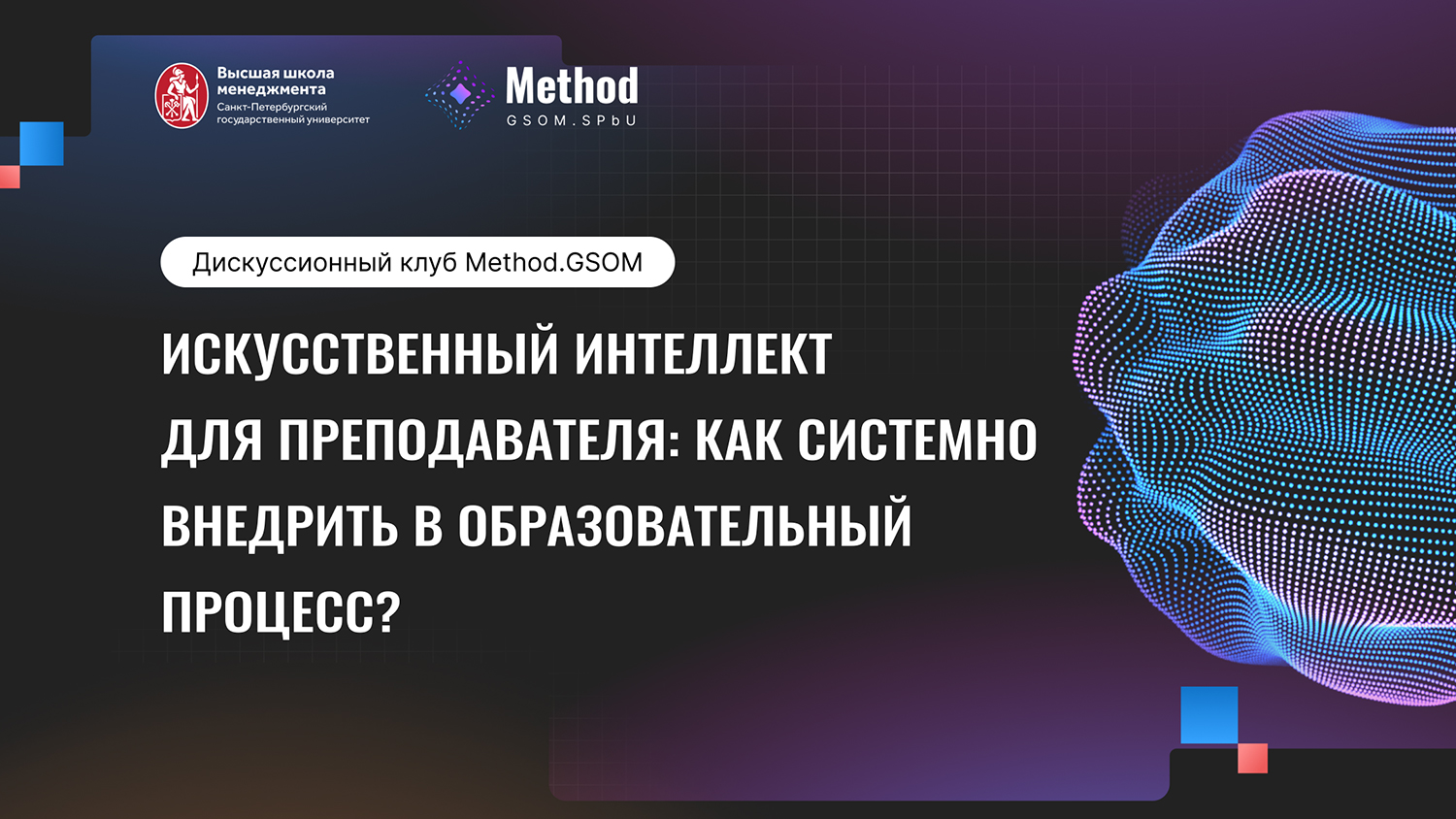 Высшая школа менеджмента
Санкт-Петербургский государственный университет

Method
GSOM.SPbU

Дискуссионный клуб Method.GSOM

ИСКУССТВЕННЫЙ ИНТЕЛЛЕКТ ДЛЯ ПРЕПОДАВАТЕЛЯ: КАК СИСТЕМНО ВНЕДРИТЬ В ОБРАЗОВАТЕЛЬНЫЙ ПРОЦЕСС?